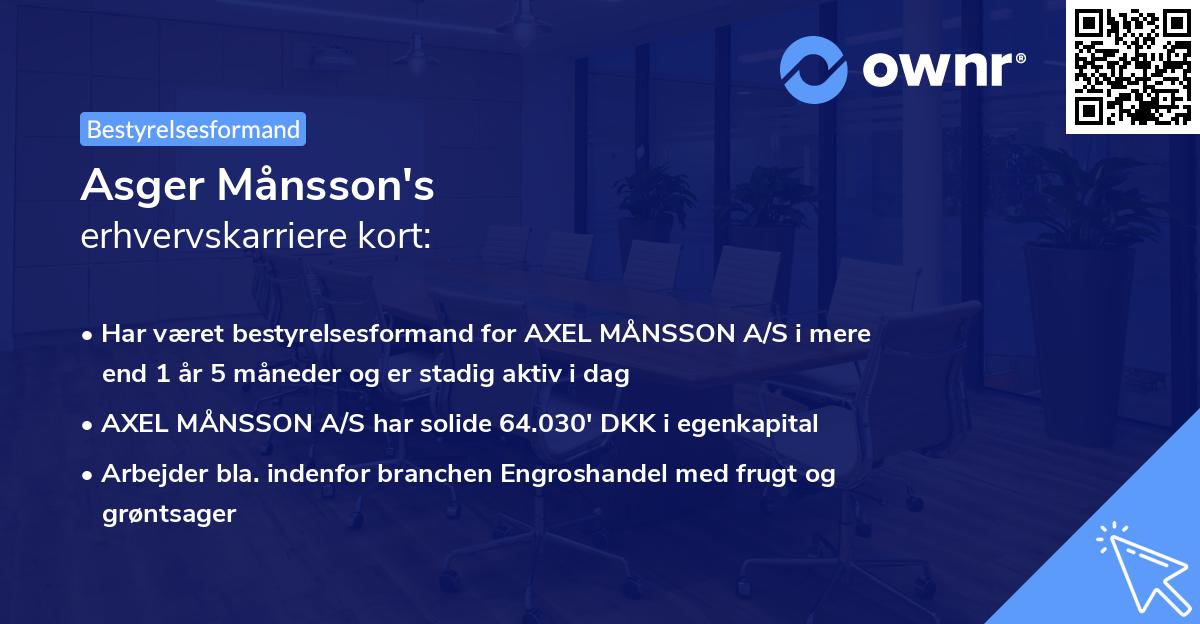 ownr®

Bestyrelsesformand

Asger Månsson's
erhvervskarriere kort:

• Har været bestyrelsesformand for AXEL MÅNSSON A/S i mere end 1 år 5 måneder og er stadig aktiv i dag
• AXEL MÅNSSON A/S har solide 64.030' DKK i egenkapital
• Arbejder bla. indenfor branchen Engroshandel med frugt og grøntsager